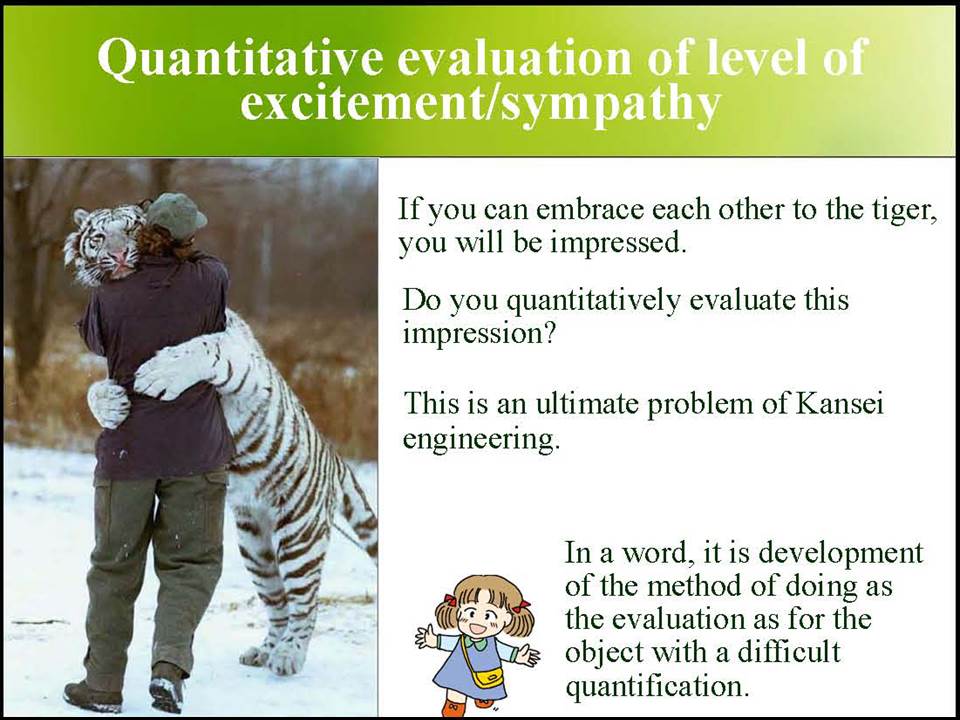 Quantitative evaluation of level of excitement/sympathy

If you can embrace each other to the tiger, you will be impressed.

Do you quantitatively evaluate this impression?

This is an ultimate problem of Kansei engineering.

In a word, it is development of the method of doing as the evaluation as for the object with a difficult quantification.